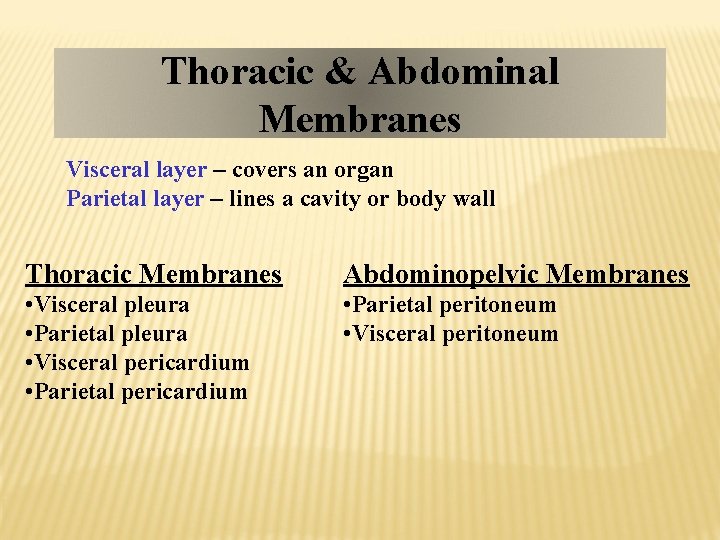 Thoracic & Abdominal Membranes

Visceral layer – covers an organ
Parietal layer – lines a cavity or body wall

Thoracic Membranes
•Visceral pleura
•Parietal pleura
•Visceral pericardium
•Parietal pericardium

Abdominopelvic Membranes
•Parietal peritoneum
•Visceral peritoneum